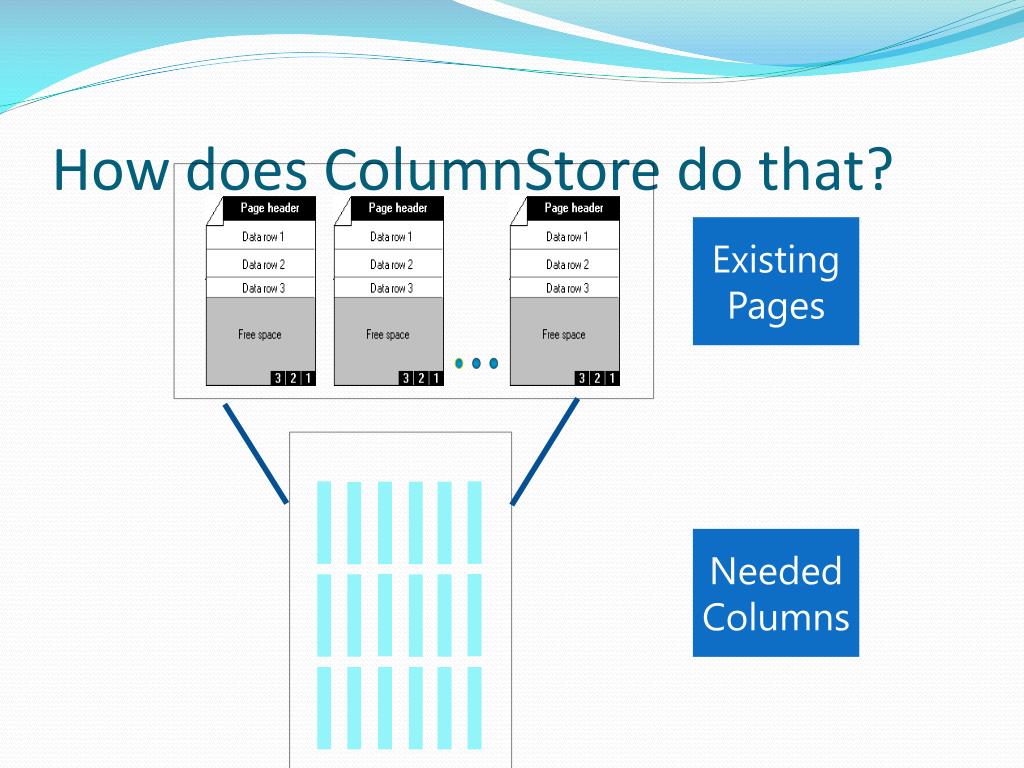 How does ColumnStore do that?

Page header
Data row 1
Data row 2
Data row 3
Free space
3 2 1

Page header
Data row 1
Data row 2
Data row 3
Free space
3 2 1

Page header
Data row 1
Data row 2
Data row 3
Free space
3 2 1

Existing Pages

Needed Columns